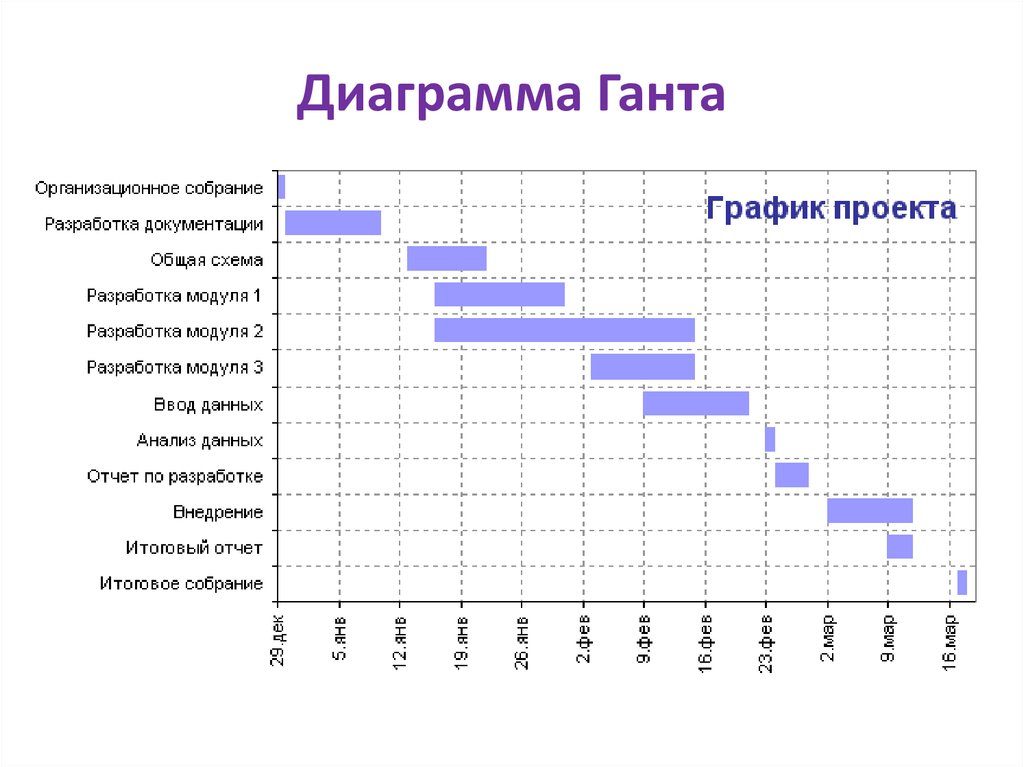 Диаграмма Ганта

График проекта

Организационное собрание
Разработка документации
Общая схема
Разработка модуля 1
Разработка модуля 2
Разработка модуля 3
Ввод данных
Анализ данных
Отчет по разработке
Внедрение
Итоговый отчет
Итоговое собрание

29.дек
5.янв
12.янв
19.янв
26.янв
2.фев
9.фев
16.фев
23.фев
2.мар
9.мар
16.мар